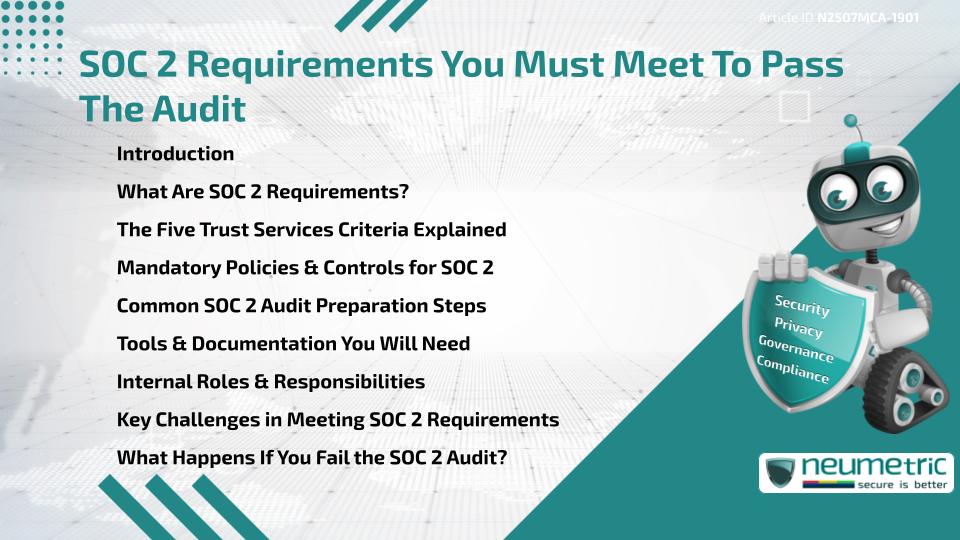 Article ID: N2507MCA-1901

SOC 2 Requirements You Must Meet To Pass The Audit

Introduction

What Are SOC 2 Requirements?

The Five Trust Services Criteria Explained

Mandatory Policies & Controls for SOC 2

Common SOC 2 Audit Preparation Steps

Tools & Documentation You Will Need

Internal Roles & Responsibilities

Key Challenges in Meeting SOC 2 Requirements

What Happens If You Fail the SOC 2 Audit?

Security
Privacy
Governance
Compliance

neumetric
secure is better